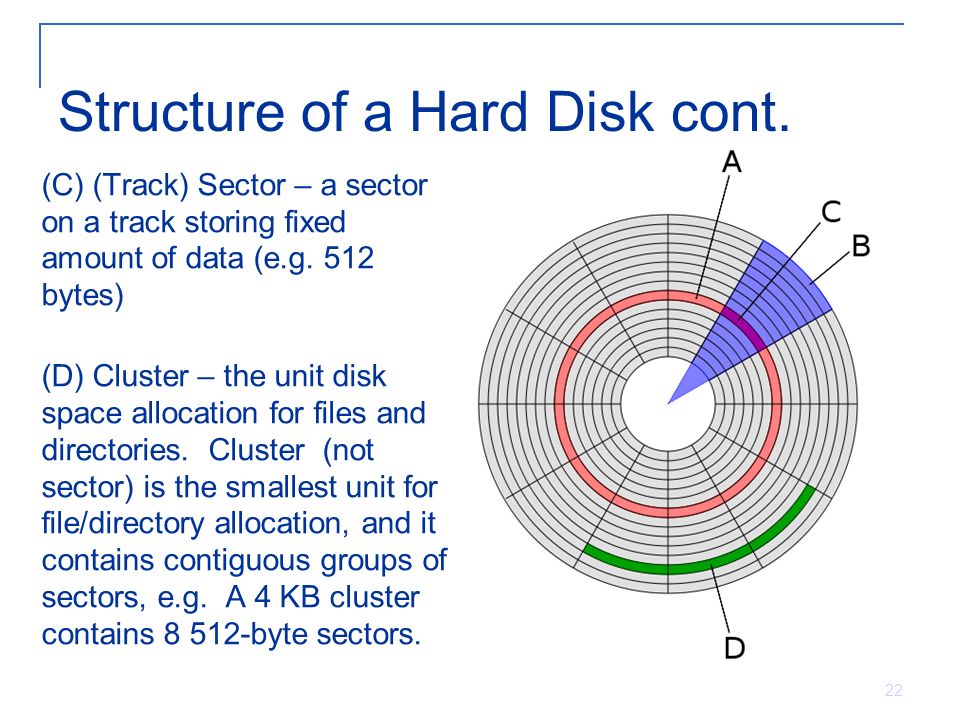 Structure of a Hard Disk cont.

(C) (Track) Sector – a sector on a track storing fixed amount of data (e.g. 512 bytes)

(D) Cluster – the unit disk space allocation for files and directories. Cluster (not sector) is the smallest unit for file/directory allocation, and it contains contiguous groups of sectors, e.g. A 4 KB cluster contains 8 512-byte sectors.

A
C
B
D

22